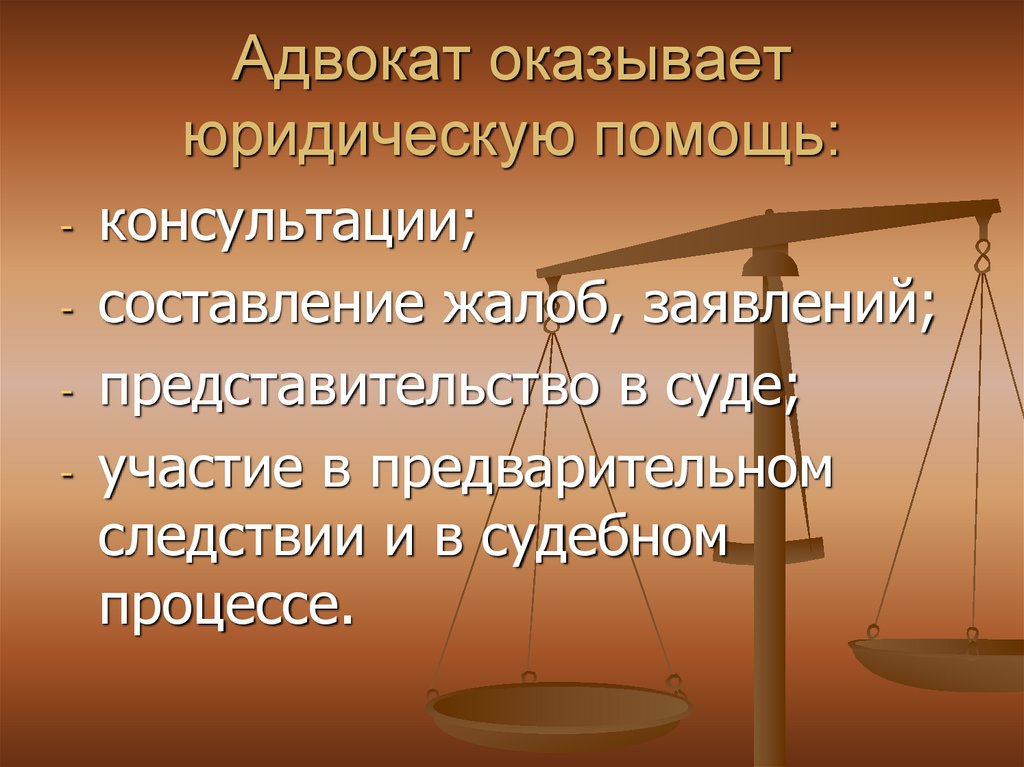 Адвокат оказывает юридическую помощь:

- консультации;
- составление жалоб, заявлений;
- представительство в суде;
- участие в предварительном следствии и в судебном процессе.